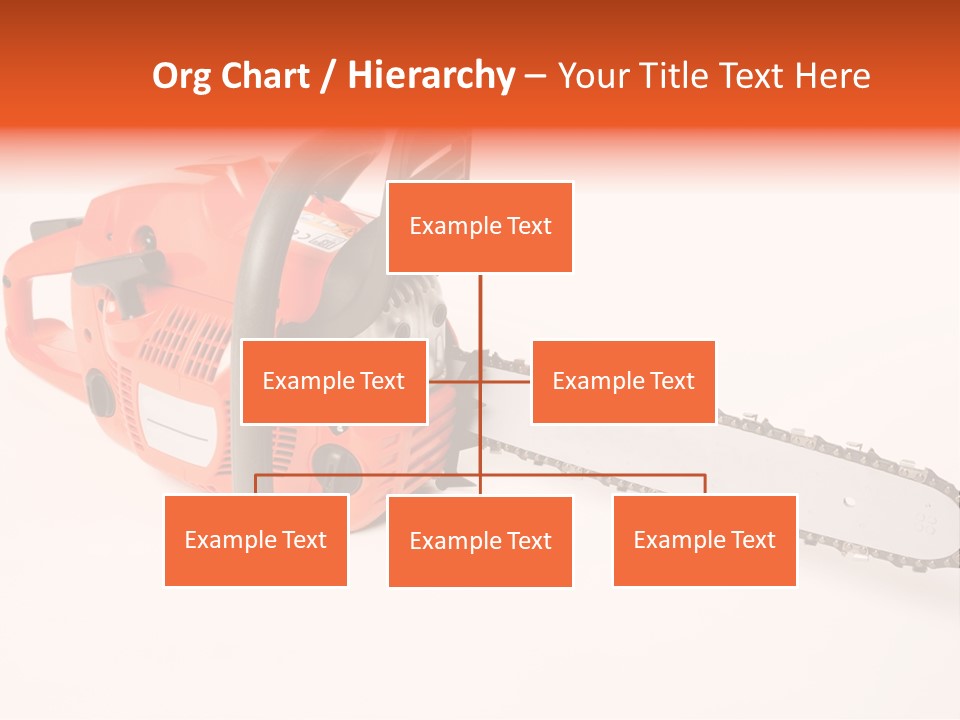 Org Chart / Hierarchy – Your Title Text Here

Example Text

Example Text

Example Text

Example Text

Example Text

Example Text